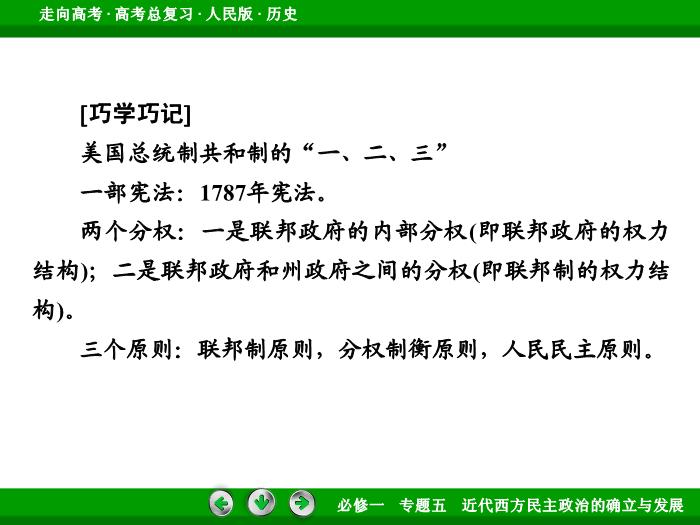 走向高考 · 高考总复习 · 人民版 · 历史

[巧学巧记]

美国总统制共和制的“一、二、三”

一部宪法：1787年宪法。

两个分权：一是联邦政府的内部分权(即联邦政府的权力结构)；二是联邦政府和州政府之间的分权(即联邦制的权力结构)。

三个原则：联邦制原则，分权制衡原则，人民民主原则。

必修一 专题五 近代西方民主政治的确立与发展